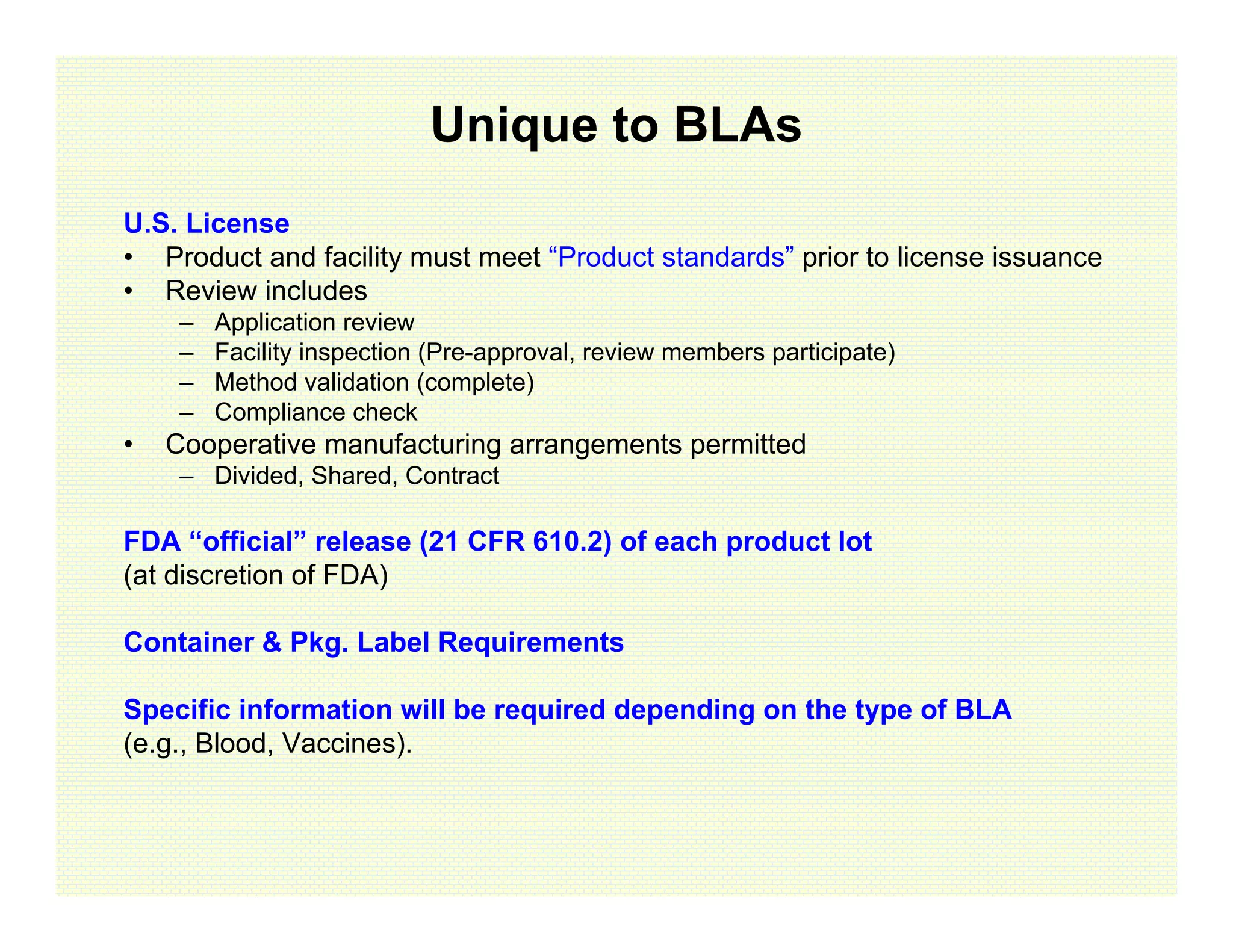 Unique to BLAs

U.S. License
• Product and facility must meet “Product standards” prior to license issuance
• Review includes
– Application review
– Facility inspection (Pre-approval, review members participate)
– Method validation (complete)
– Compliance check
• Cooperative manufacturing arrangements permitted
– Divided, Shared, Contract

FDA “official” release (21 CFR 610.2) of each product lot
(at discretion of FDA)

Container & Pkg. Label Requirements

Specific information will be required depending on the type of BLA
(e.g., Blood, Vaccines).